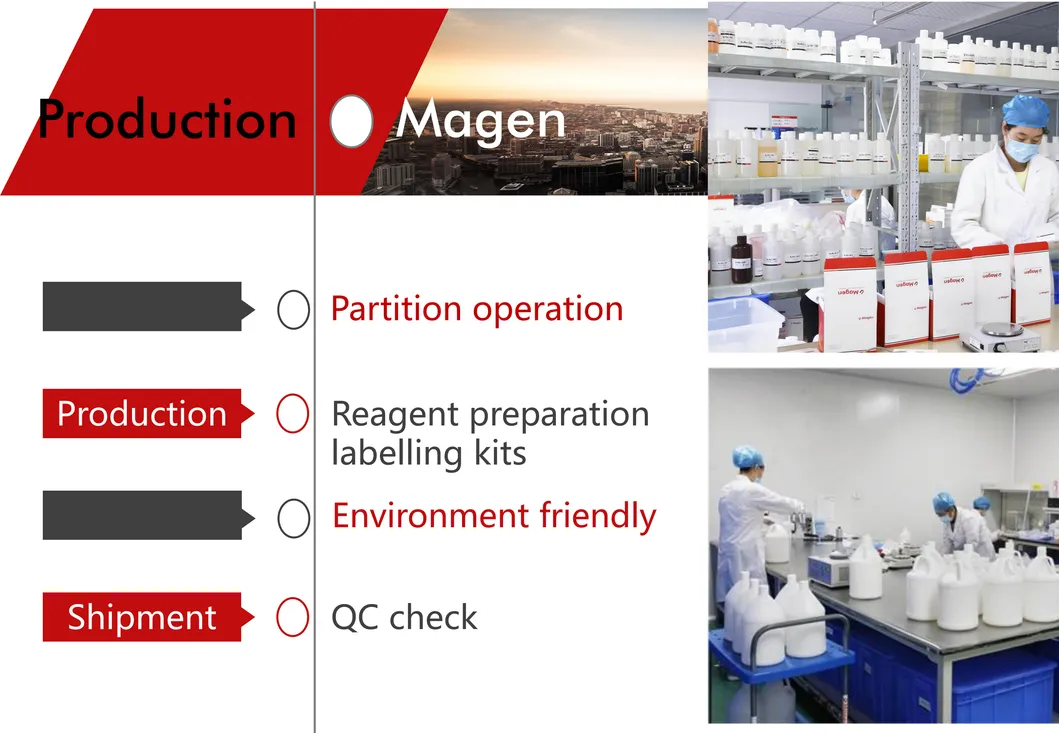 Production Magen

Partition operation

Production Reagent preparation labelling kits

Environment friendly

Shipment QC check

Magen

Magen

Magen

Magen